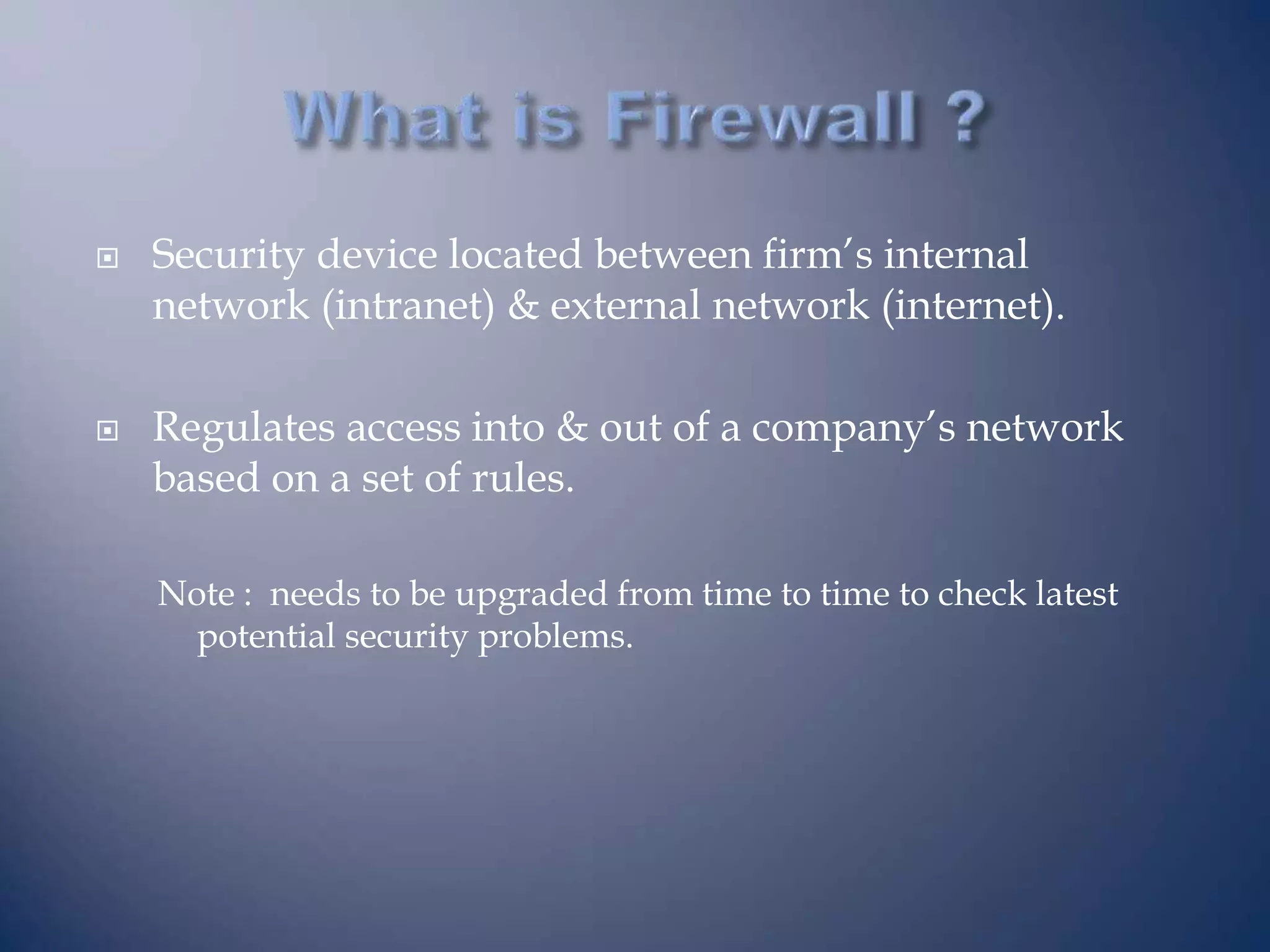 What is Firewall ?

Security device located between firm's internal network (intranet) & external network (internet).

Regulates access into & out of a company's network based on a set of rules.

Note : needs to be upgraded from time to time to check latest potential security problems.